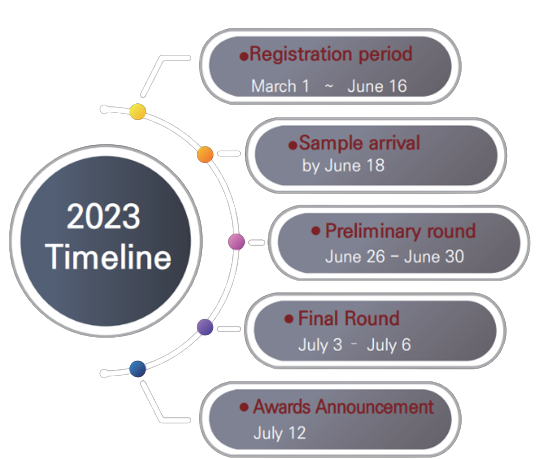 2023 Timeline

●Registration period
March 1 ~ June 16

●Sample arrival
by June 18

● Preliminary round
June 26 – June 30

● Final Round
July 3 - July 6

● Awards Announcement
July 12